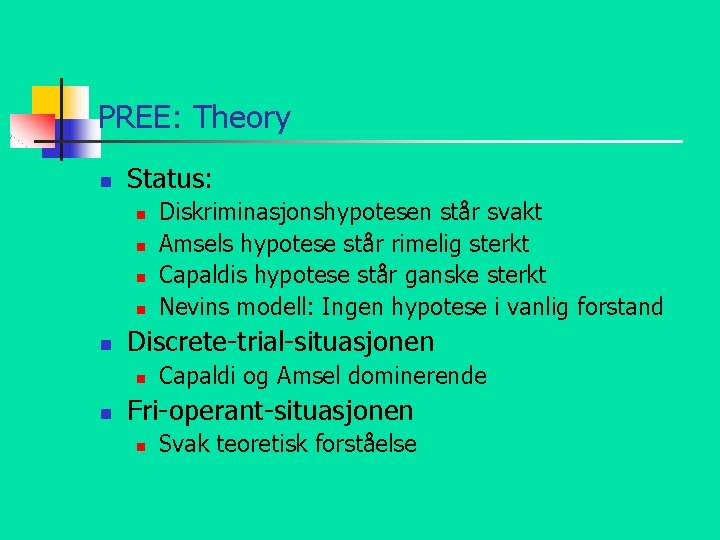 PREE: Theory

- Status:
  - Diskriminasjonshypotesen står svakt
  - Amsels hypotese står rimelig sterkt
  - Capaldis hypotese står ganske sterkt
  - Nevins modell: Ingen hypotese i vanlig forstand
- Discrete-trial-situasjonen
  - Capaldi og Amsel dominerende
- Fri-operant-situasjonen
  - Svak teoretisk forståelse